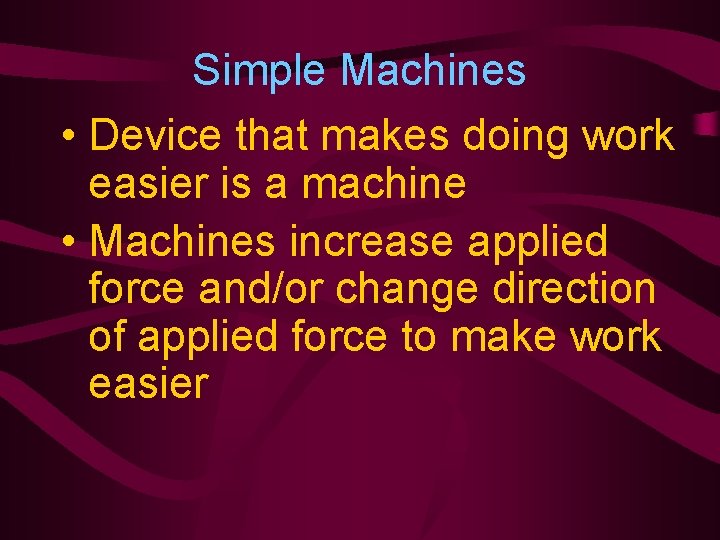 Simple Machines

• Device that makes doing work easier is a machine
• Machines increase applied force and/or change direction of applied force to make work easier